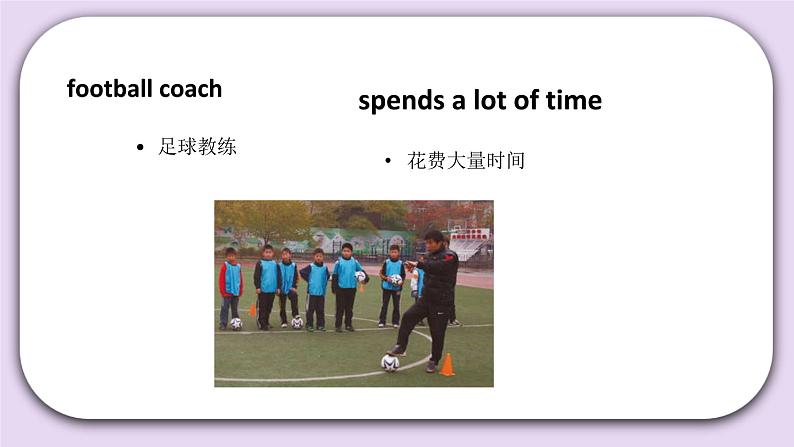 football coach

• 足球教练

spends a lot of time

• 花费大量时间